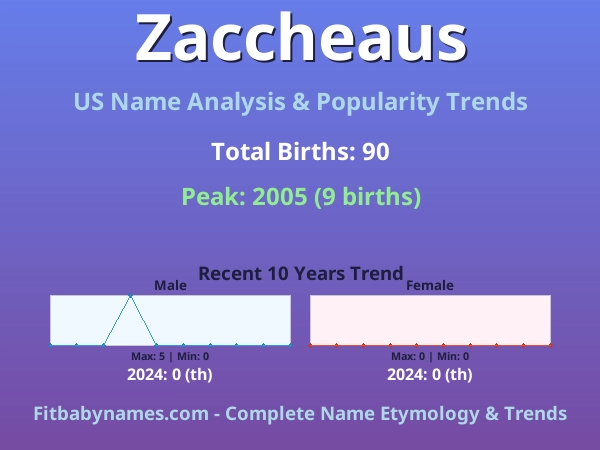 Zaccheaus

US Name Analysis & Popularity Trends

Total Births: 90

Peak: 2005 (9 births)

Recent 10 Years Trend

Male

Max: 5 | Min: 0

2024: 0 (th)

Female

Max: 0 | Min: 0

2024: 0 (th)

Fitbabynames.com - Complete Name Etymology & Trends